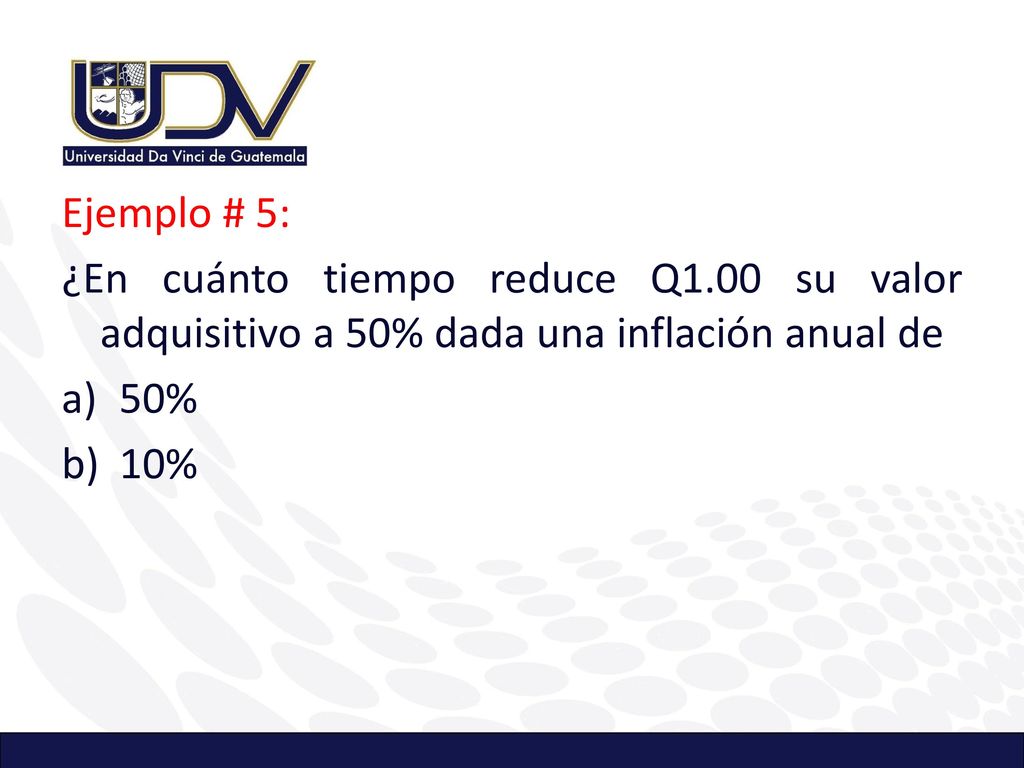 UDV
Universidad Da Vinci de Guatemala

Ejemplo # 5:

¿En cuánto tiempo reduce Q1.00 su valor adquisitivo a 50% dada una inflación anual de

a) 50%
b) 10%